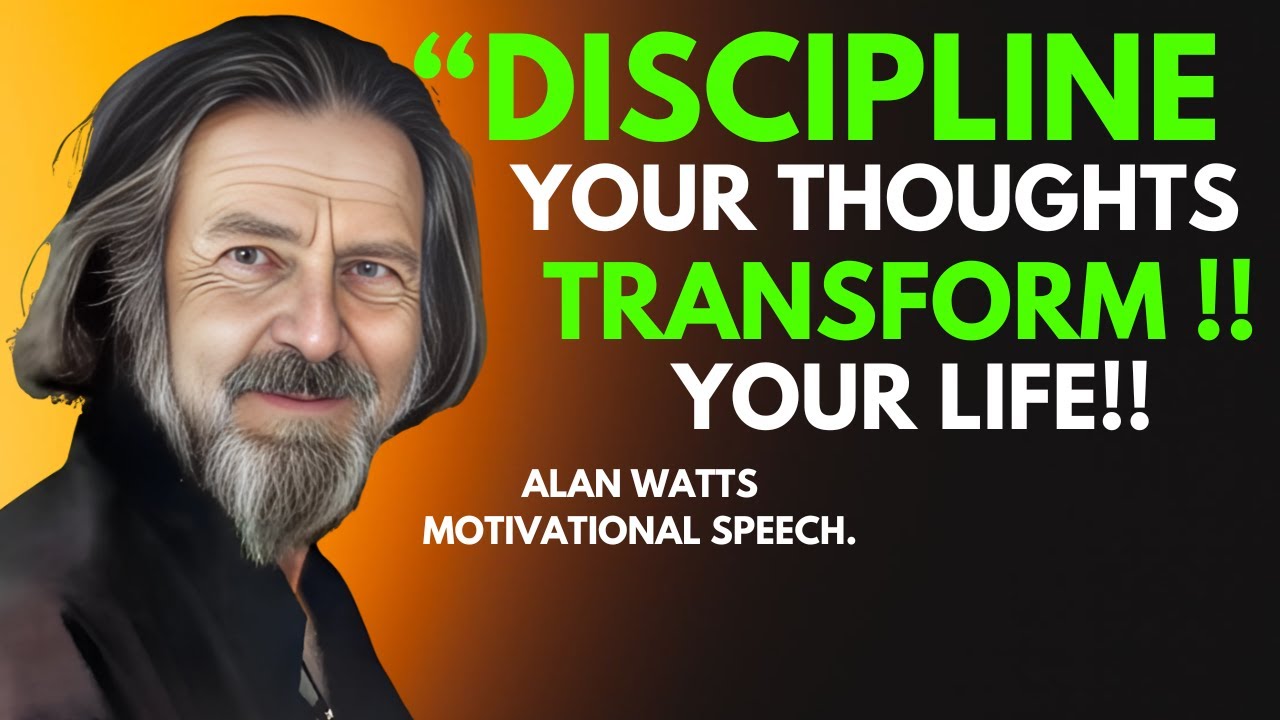 “DISCIPLINE YOUR THOUGHTS TRANSFORM !! YOUR LIFE!!

ALAN WATTS
MOTIVATIONAL SPEECH.